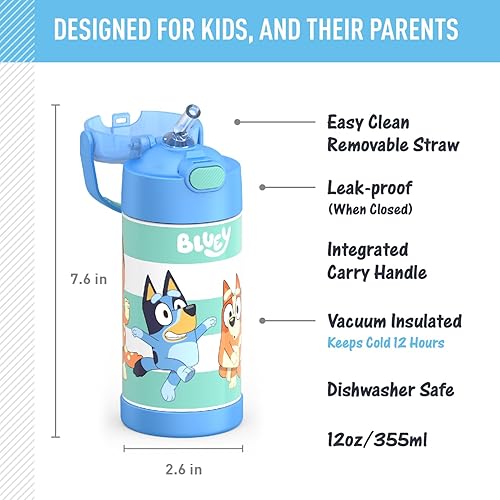 DESIGNED FOR KIDS, AND THEIR PARENTS

7.6 in

BLUEY

2.6 in

Easy Clean Removable Straw

Leak-proof
(When Closed)

Integrated Carry Handle

Vacuum Insulated
Keeps Cold 12 Hours

Dishwasher Safe

12oz/355ml